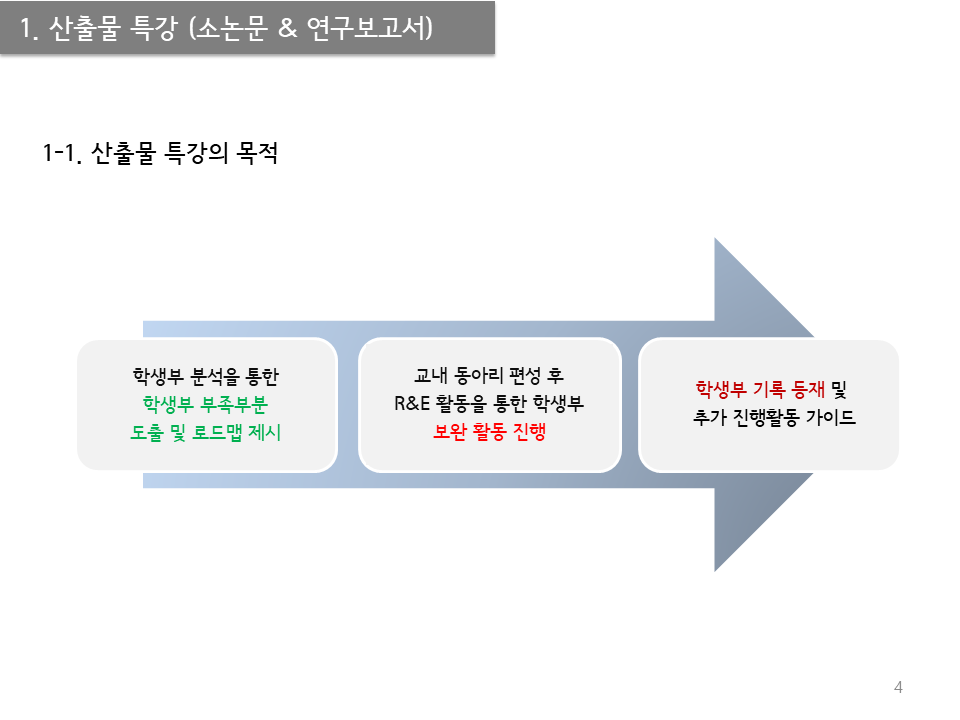 1. 산출물 특강 (소논문 & 연구보고서)

1-1. 산출물 특강의 목적

학생부 분석을 통한
학생부 부족부분
도출 및 로드맵 제시

교내 동아리 편성 후
R&E 활동을 통한 학생부
보완 활동 진행

학생부 기록 등재 및
추가 진행활동 가이드

4